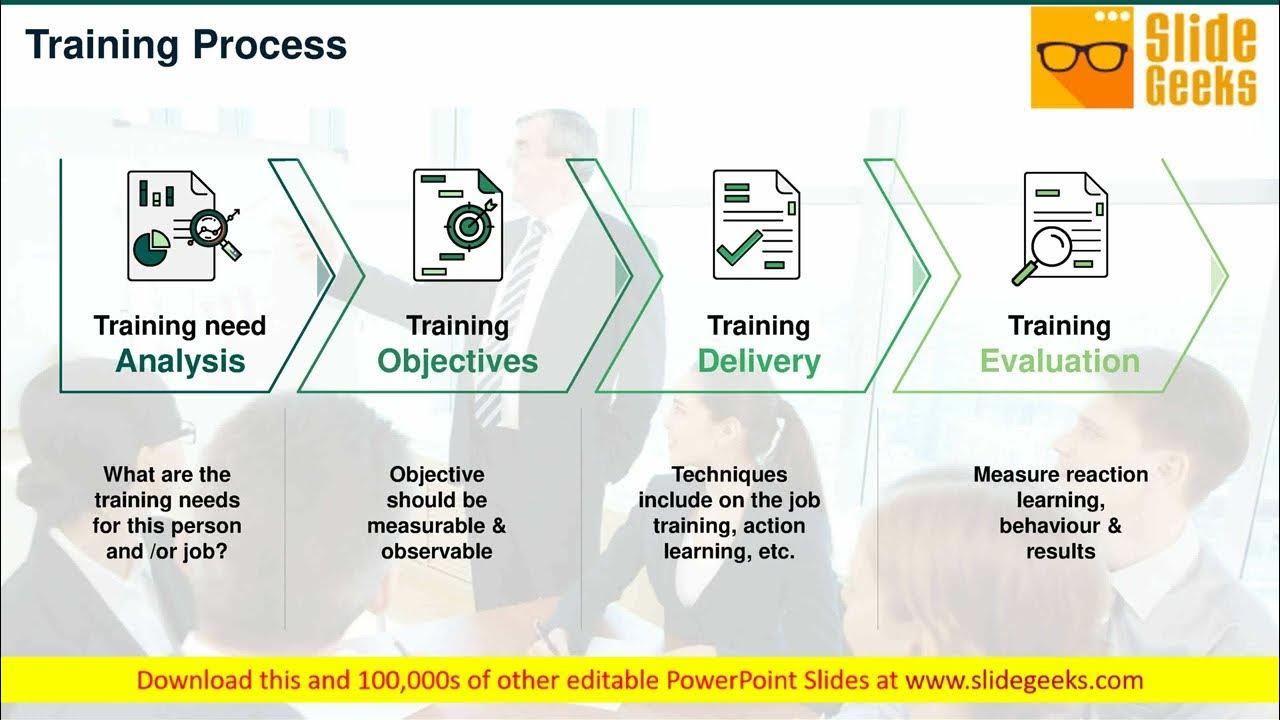 Training Process

Slide Geeks

Training need Analysis

Training Objectives

Training Delivery

Training Evaluation

What are the training needs for this person and /or job?

Objective should be measurable & observable

Techniques include on the job training, action learning, etc.

Measure reaction learning, behaviour & results

Download this and 100,000s of other editable PowerPoint Slides at www.slidegeeks.com